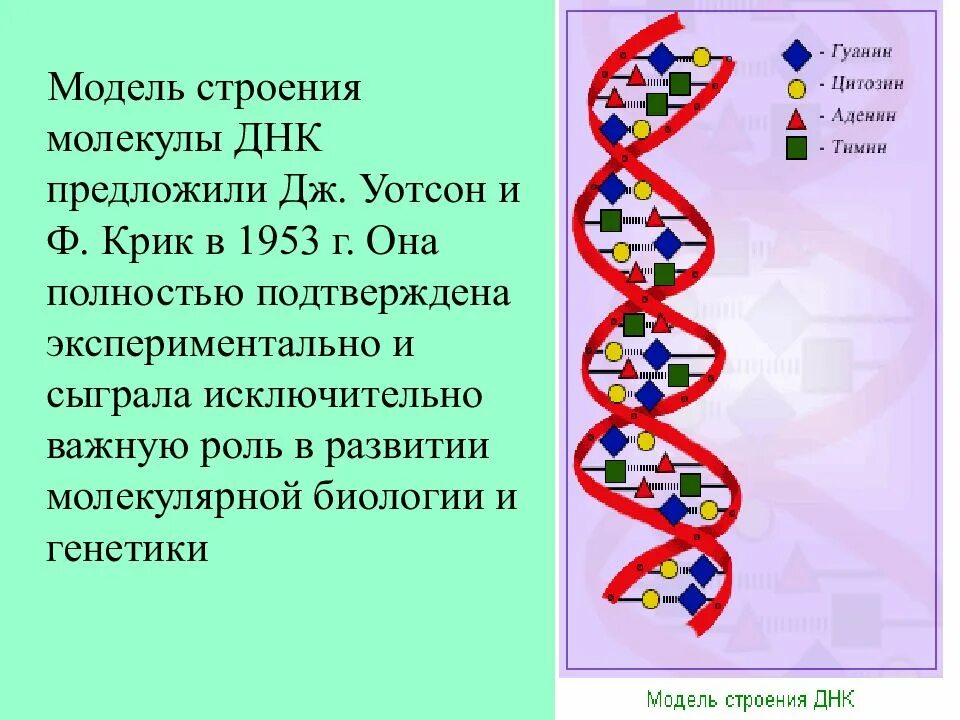 Модель строения молекулы ДНК предложили Дж. Уотсон и Ф. Крик в 1953 г. Она полностью подтверждена экспериментально и сыграла исключительно важную роль в развитии молекулярной биологии и генетики

- Гуанин
- Цитозин
- Аденин
- Тимин

Модель строения ДНК